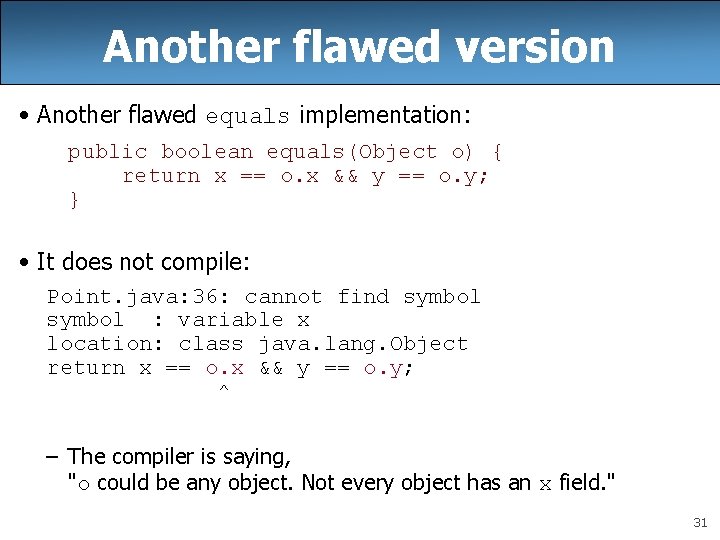 Another flawed version

• Another flawed equals implementation:

public boolean equals(Object o) {
    return x == o.x && y == o.y;
}

• It does not compile:

Point.java:36: cannot find symbol
symbol  : variable x
location: class java.lang.Object
return x == o.x && y == o.y;
             ^

– The compiler is saying, "o could be any object. Not every object has an x field."

31